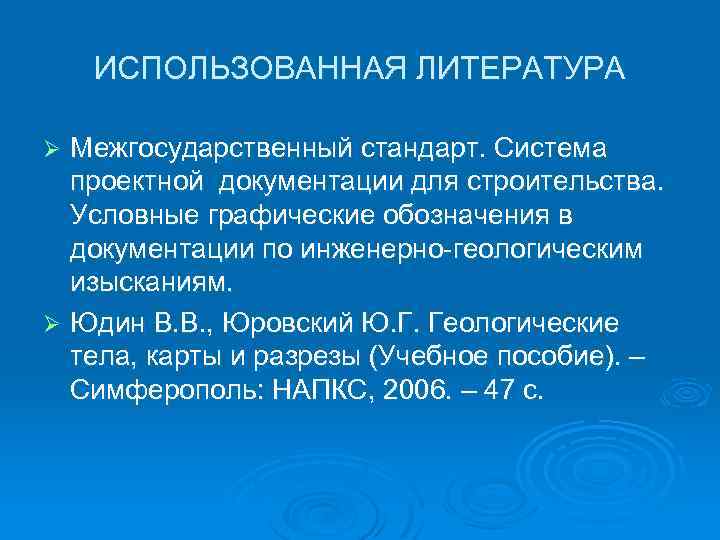 ИСПОЛЬЗОВАННАЯ ЛИТЕРАТУРА

➢ Межгосударственный стандарт. Система проектной документации для строительства. Условные графические обозначения в документации по инженерно-геологическим изысканиям.

➢ Юдин В.В., Юровский Ю.Г. Геологические тела, карты и разрезы (Учебное пособие). – Симферополь: НАПКС, 2006. – 47 с.